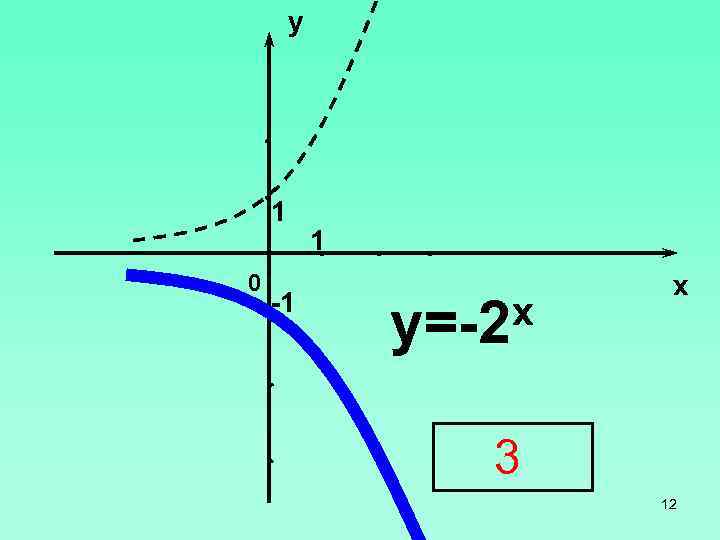 y

1

1

0

-1

x

$y=-2^x$

3

12